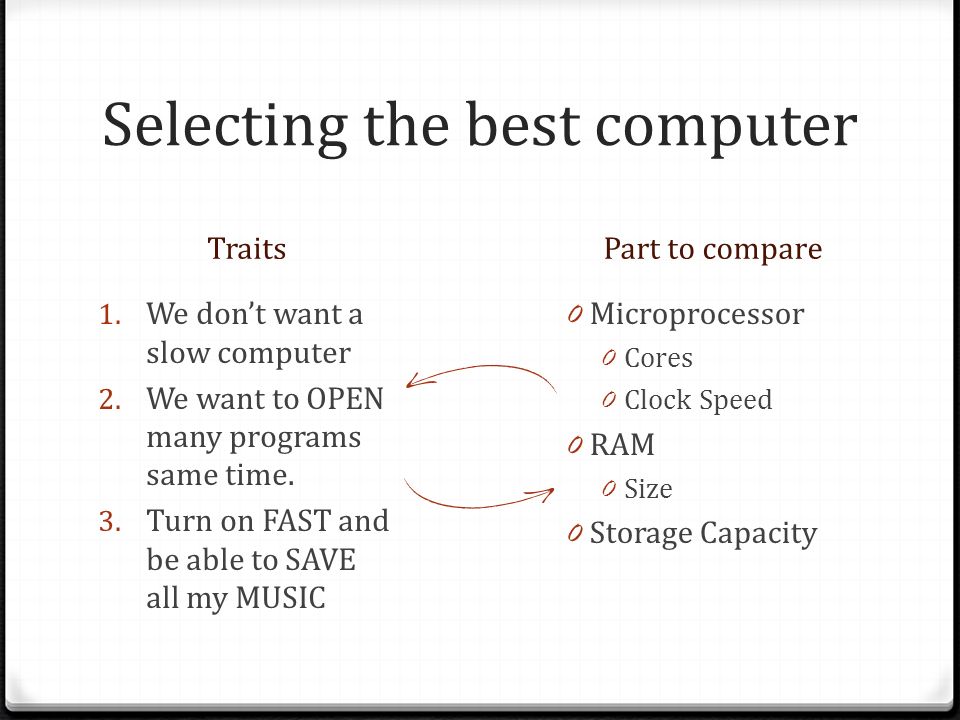 Selecting the best computer

Traits

1. We don't want a slow computer
2. We want to OPEN many programs same time.
3. Turn on FAST and be able to SAVE all my MUSIC

Part to compare

0 Microprocessor
0 Cores
0 Clock Speed
0 RAM
0 Size
0 Storage Capacity